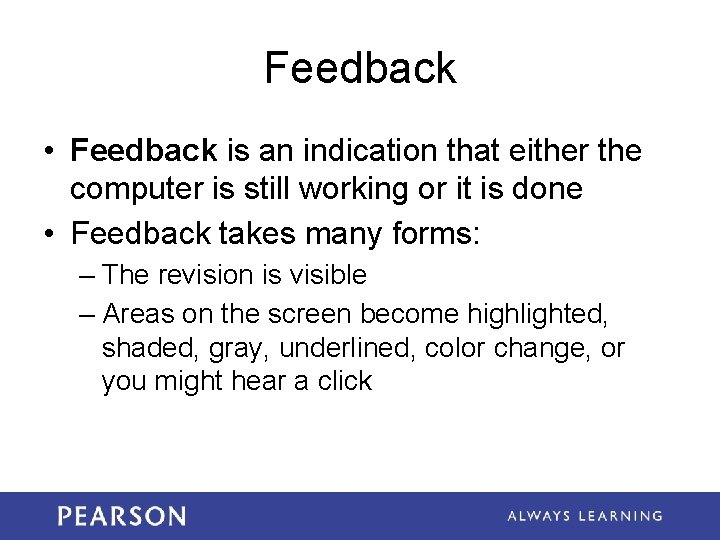 Feedback

• Feedback is an indication that either the computer is still working or it is done

• Feedback takes many forms:

– The revision is visible

– Areas on the screen become highlighted, shaded, gray, underlined, color change, or you might hear a click

PEARSON

ALWAYS LEARNING